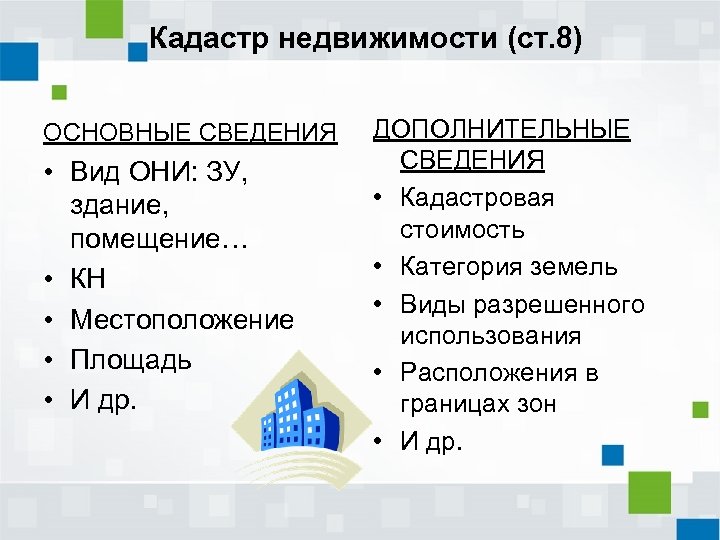 Кадастр недвижимости (ст.8)

ОСНОВНЫЕ СВЕДЕНИЯ

• Вид ОНИ: ЗУ, здание, помещение…
• КН
• Местоположение
• Площадь
• И др.

ДОПОЛНИТЕЛЬНЫЕ СВЕДЕНИЯ

• Кадастровая стоимость
• Категория земель
• Виды разрешенного использования
• Расположения в границах зон
• И др.